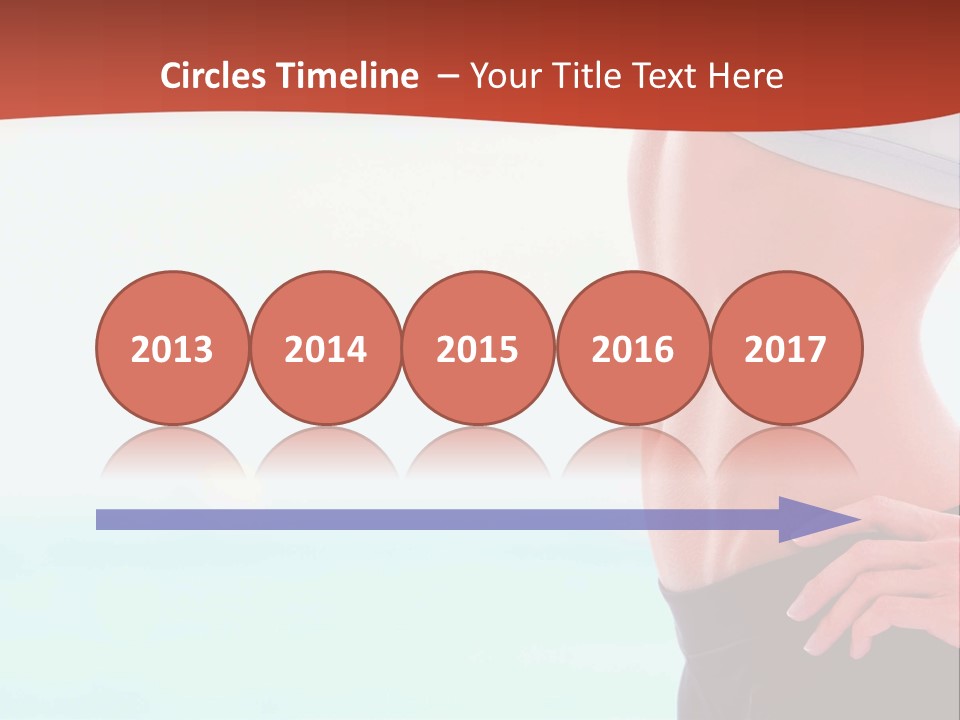 Circles Timeline – Your Title Text Here

2013 2014 2015 2016 2017